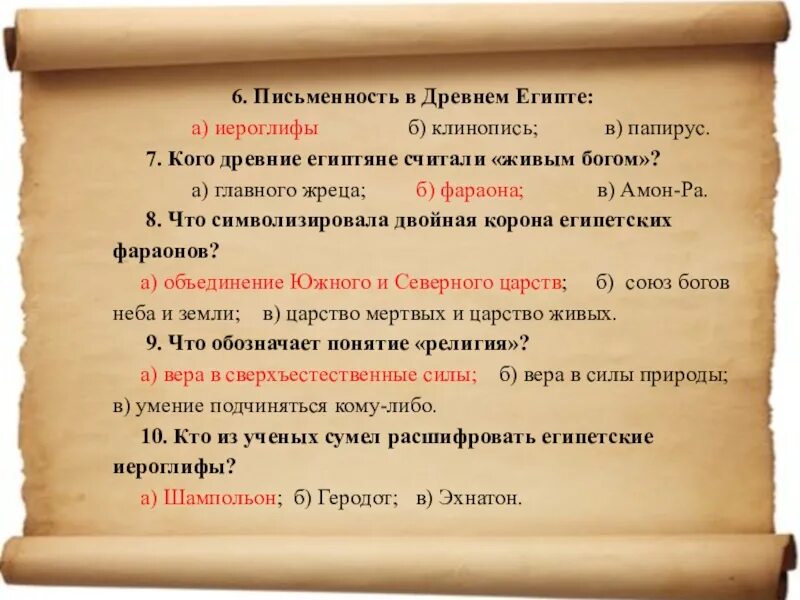 6. Письменность в Древнем Египте:

а) иероглифы б) клинопись; в) папирус.

7. Кого древние египтяне считали «живым богом»?

а) главного жреца; б) фараона; в) Амон-Ра.

8. Что символизировала двойная корона египетских фараонов?

а) объединение Южного и Северного царств; б) союз богов неба и земли; в) царство мертвых и царство живых.

9. Что обозначает понятие «религия»?

а) вера в сверхъестественные силы; б) вера в силы природы; в) умение подчиняться кому-либо.

10. Кто из ученых сумел расшифровать египетские иероглифы?

а) Шампольон; б) Геродот; в) Эхнатон.